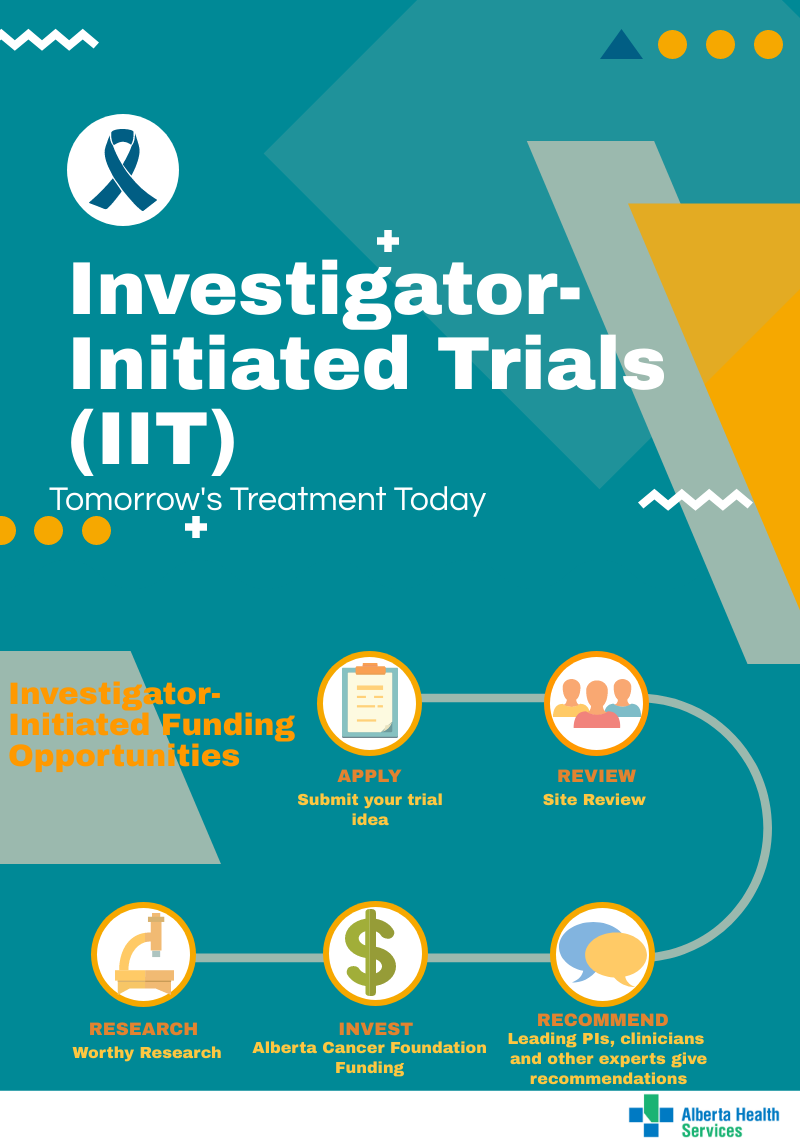 Investigator-Initiated Trials (IIT)

Tomorrow's Treatment Today

Investigator-Initiated Funding Opportunities

APPLY
Submit your trial idea

REVIEW
Site Review

RECOMMEND
Leading PIs, clinicians and other experts give recommendations

INVEST
Alberta Cancer Foundation Funding

RESEARCH
Worthy Research

Alberta Health Services